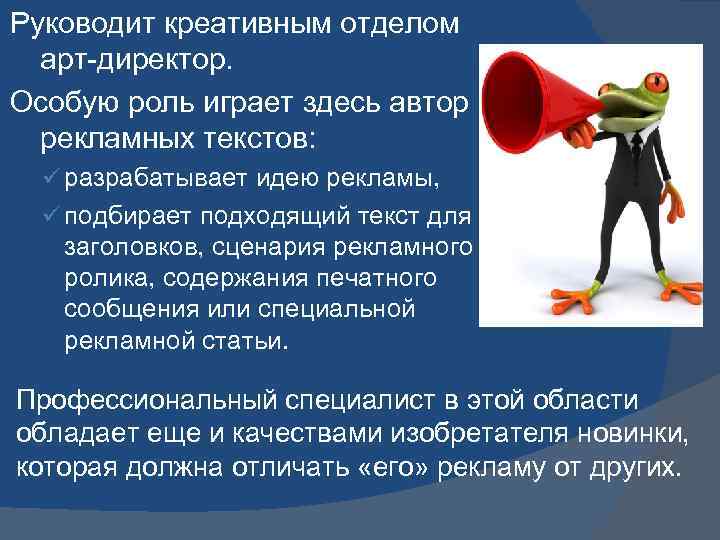 Руководит креативным отделом арт-директор.

Особую роль играет здесь автор рекламных текстов:

✓ разрабатывает идею рекламы,

✓ подбирает подходящий текст для заголовков, сценария рекламного ролика, содержания печатного сообщения или специальной рекламной статьи.

Профессиональный специалист в этой области обладает еще и качествами изобретателя новинки, которая должна отличать «его» рекламу от других.